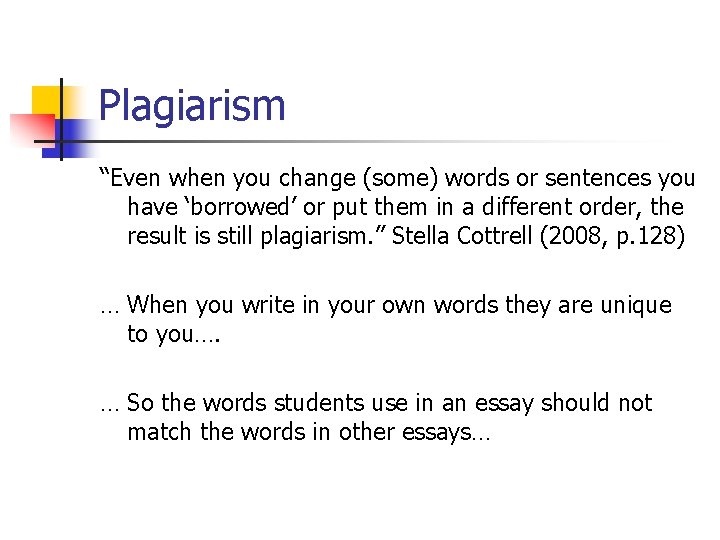 Plagiarism

“Even when you change (some) words or sentences you have ‘borrowed’ or put them in a different order, the result is still plagiarism.” Stella Cottrell (2008, p.128)

… When you write in your own words they are unique to you….

… So the words students use in an essay should not match the words in other essays…